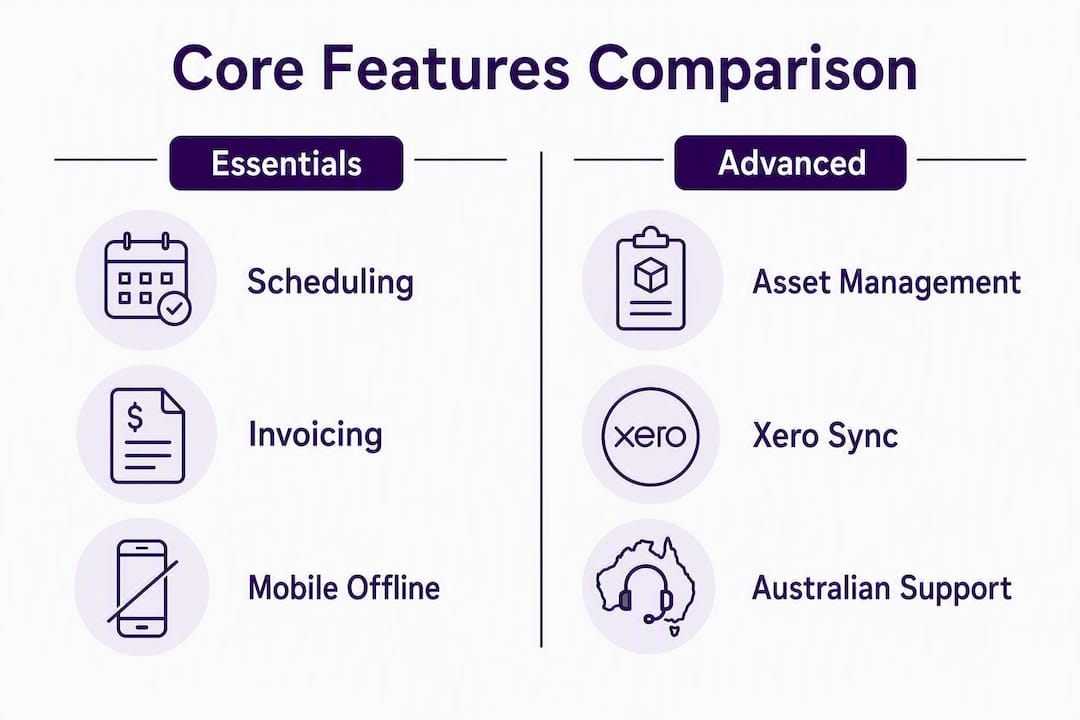 Core Features Comparison

Essentials

Scheduling

$

Invoicing

Mobile Offline

Advanced

Asset Management

xero

Xero Sync

Australian Support